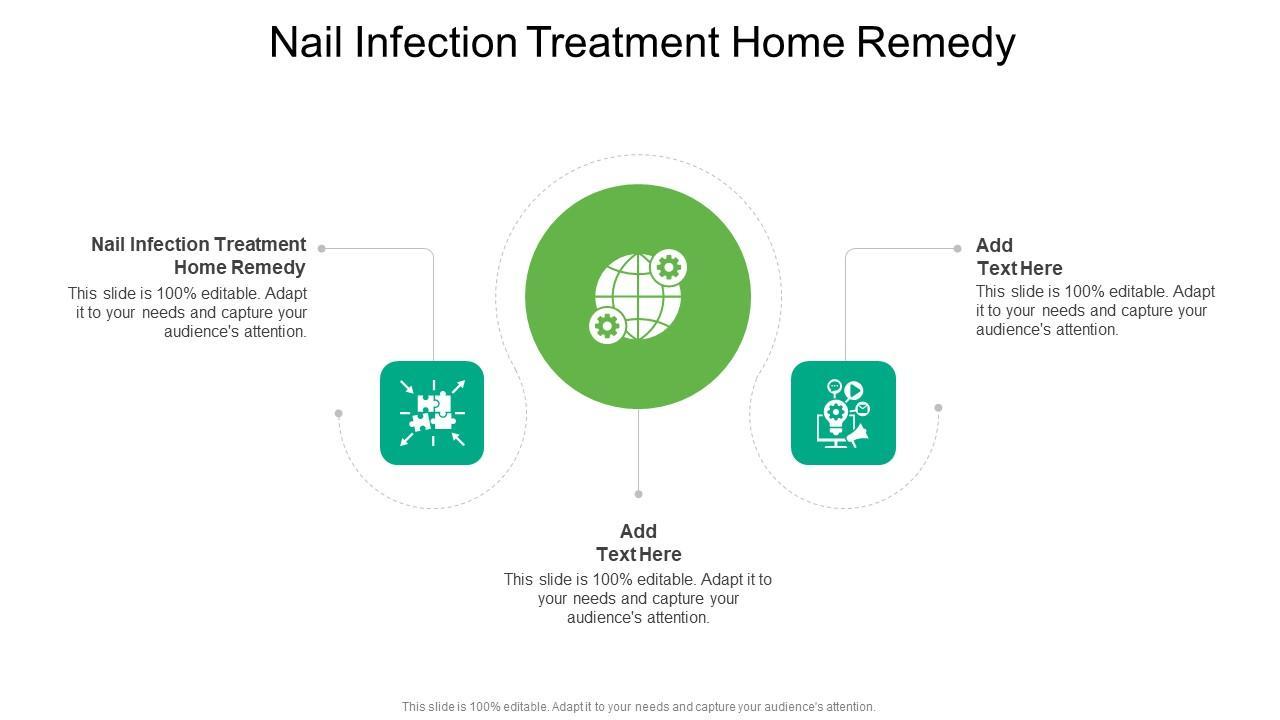 Nail Infection Treatment Home Remedy

Nail Infection Treatment Home Remedy
This slide is 100% editable. Adapt it to your needs and capture your audience's attention.

Add Text Here
This slide is 100% editable. Adapt it to your needs and capture your audience's attention.

Add Text Here
This slide is 100% editable. Adapt it to your needs and capture your audience's attention.

This slide is 100% editable. Adapt it to your needs and capture your audience's attention.